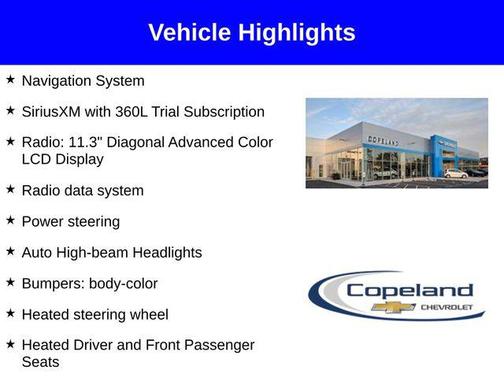 Vehicle Highlights

★ Navigation System

★ SiriusXM with 360L Trial Subscription

★ Radio: 11.3" Diagonal Advanced Color LCD Display

★ Radio data system

★ Power steering

★ Auto High-beam Headlights

★ Bumpers: body-color

★ Heated steering wheel

★ Heated Driver and Front Passenger Seats

COPELAND

Copeland
CHEVROLET